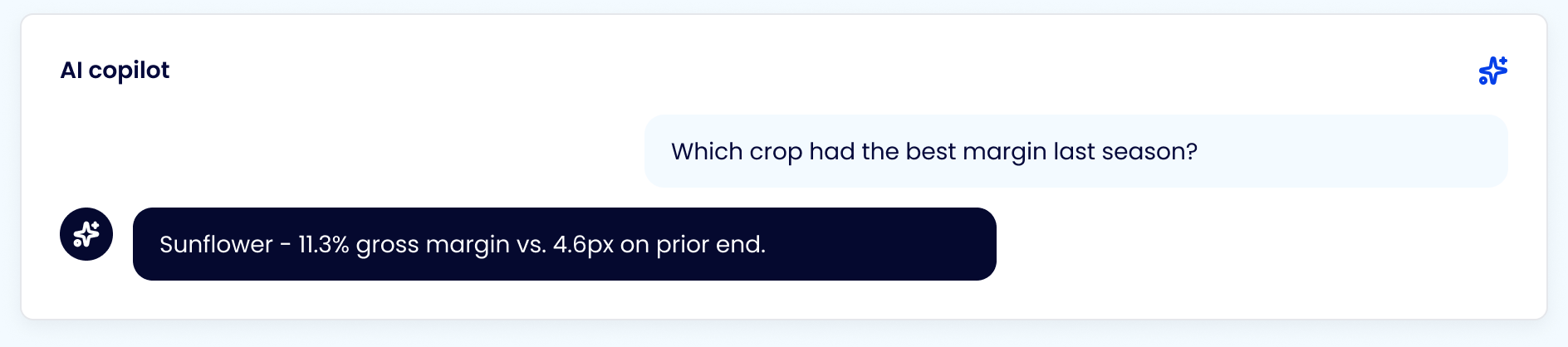 AI copilot

Which crop had the best margin last season?

Sunflower - 11.3% gross margin vs. 4.6px on prior end.